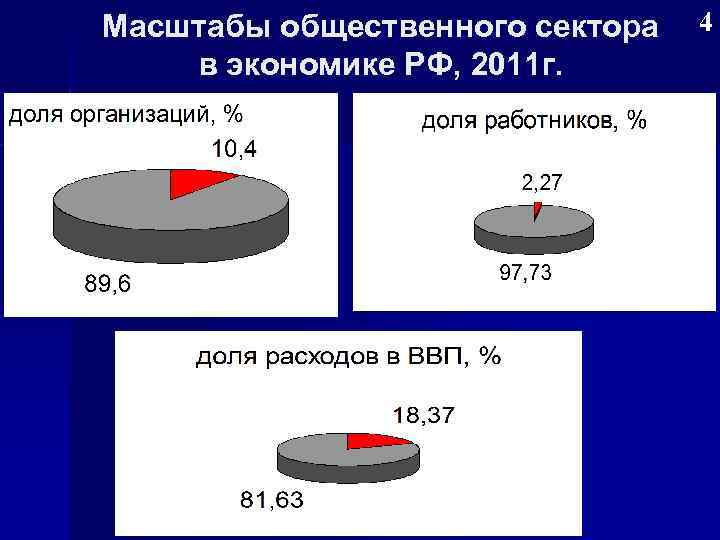 Масштабы общественного сектора в экономике РФ, 2011г.

4

доля организаций, %

10,4

89,6

доля работников, %

2,27

97,73

доля расходов в ВВП, %

18,37

81,63